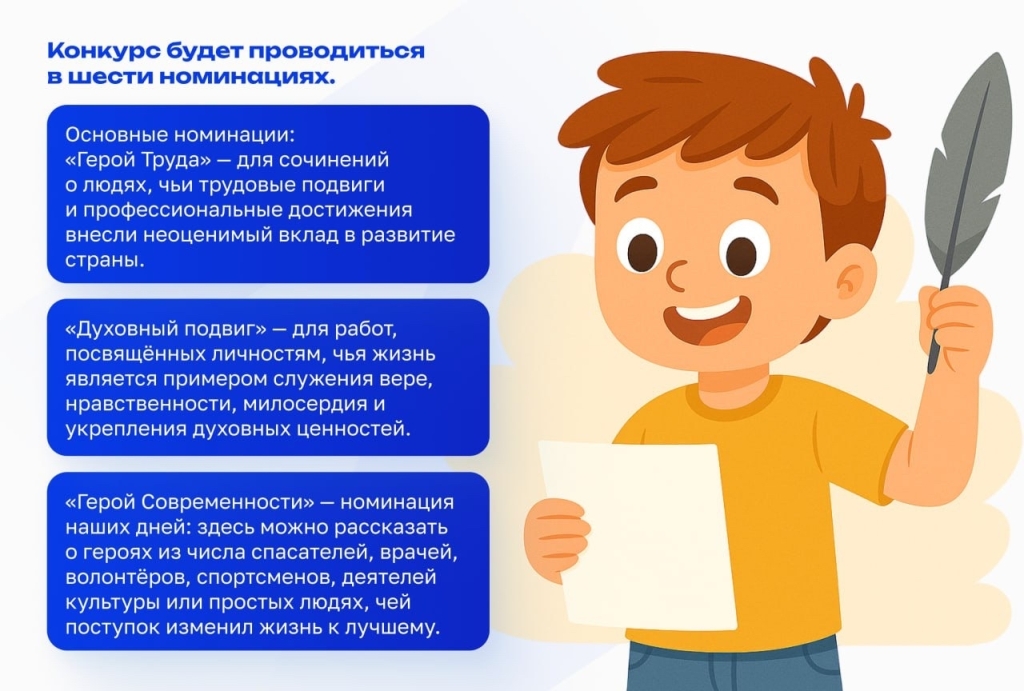 Конкурс будет проводиться в шести номинациях.

Основные номинации:
«Герой Труда» — для сочинений о людях, чьи трудовые подвиги и профессиональные достижения внесли неоценимый вклад в развитие страны.

«Духовный подвиг» — для работ, посвящённых личностям, чья жизнь является примером служения вере, нравственности, милосердия и укрепления духовных ценностей.

«Герой Современности» — номинация наших дней: здесь можно рассказать о героях из числа спасателей, врачей, волонтёров, спортсменов, деятелей культуры или простых людях, чей поступок изменил жизнь к лучшему.